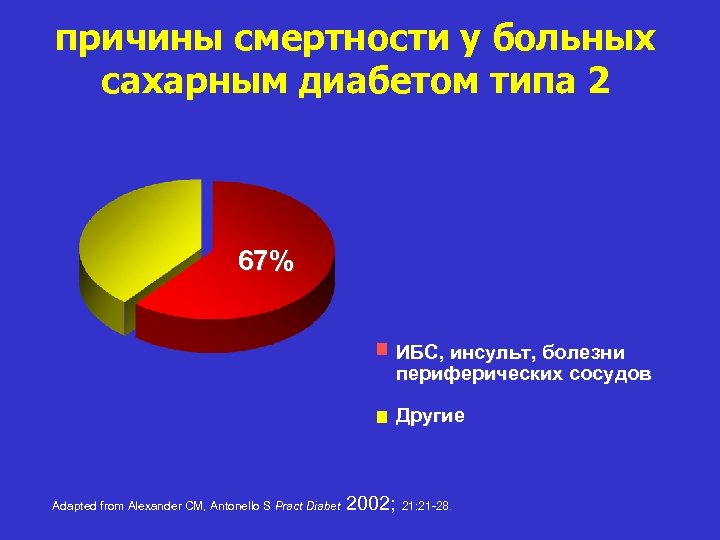 причины смертности у больных сахарным диабетом типа 2

67%

ИБС, инсульт, болезни периферических сосудов

Другие

Adapted from Alexander CM, Antonello S Pract Diabet 2002; 21:21-28.